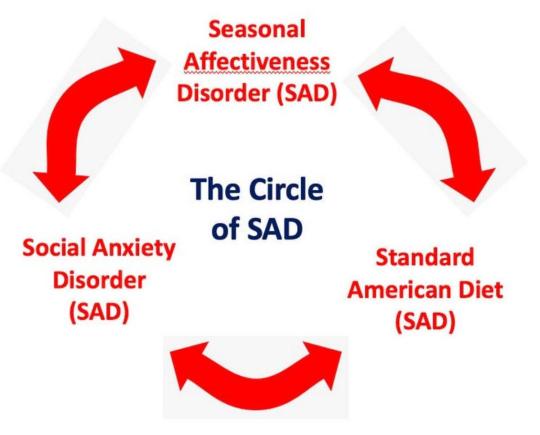 Seasonal Affectiveness Disorder (SAD)

The Circle of SAD

Social Anxiety Disorder (SAD)

Standard American Diet (SAD)